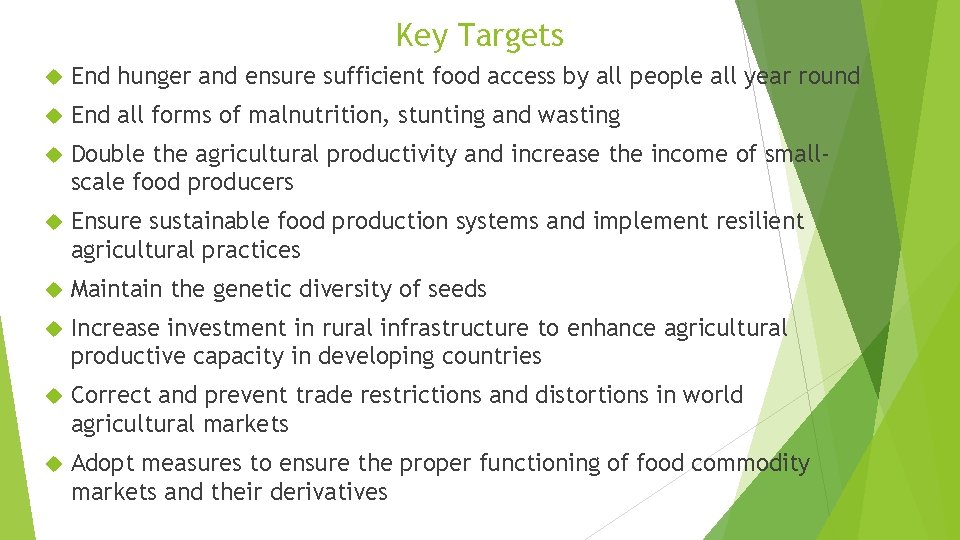 Key Targets

End hunger and ensure sufficient food access by all people all year round

End all forms of malnutrition, stunting and wasting

Double the agricultural productivity and increase the income of small-scale food producers

Ensure sustainable food production systems and implement resilient agricultural practices

Maintain the genetic diversity of seeds

Increase investment in rural infrastructure to enhance agricultural productive capacity in developing countries

Correct and prevent trade restrictions and distortions in world agricultural markets

Adopt measures to ensure the proper functioning of food commodity markets and their derivatives